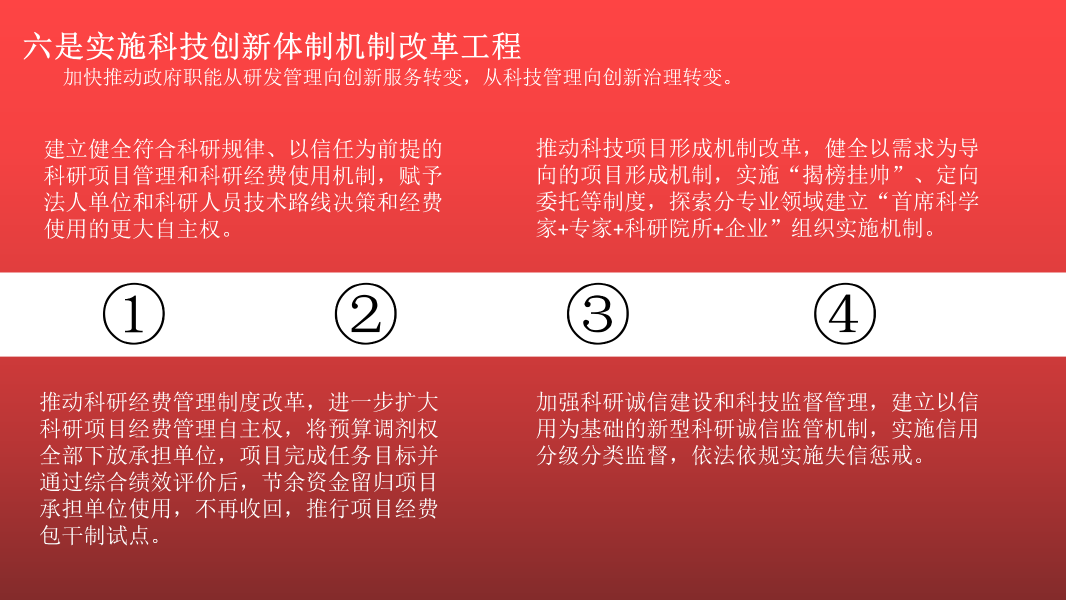 六是实施科技创新体制机制改革工程

加快推动政府职能从研发管理向创新服务转变，从科技管理向创新治理转变。

建立健全符合科研规律、以信任为前提的科研项目管理和科研经费使用机制，赋予法人单位和科研人员技术路线决策和经费使用的更大自主权。

推动科技项目形成机制改革，健全以需求为导向的项目形成机制，实施“揭榜挂帅”、定向委托等制度，探索分专业领域建立“首席科学家+专家+科研院所+企业”组织实施机制。

①

②

③

④

推动科研经费管理制度改革，进一步扩大科研项目经费管理自主权，将预算调剂权全部下放承担单位，项目完成任务目标并通过综合绩效评价后，节余资金留归项目承担单位使用，不再收回，推行项目经费包干制试点。

加强科研诚信建设和科技监督管理，建立以信用为基础的新型科研诚信监管机制，实施信用分级分类监督，依法依规实施失信惩戒。